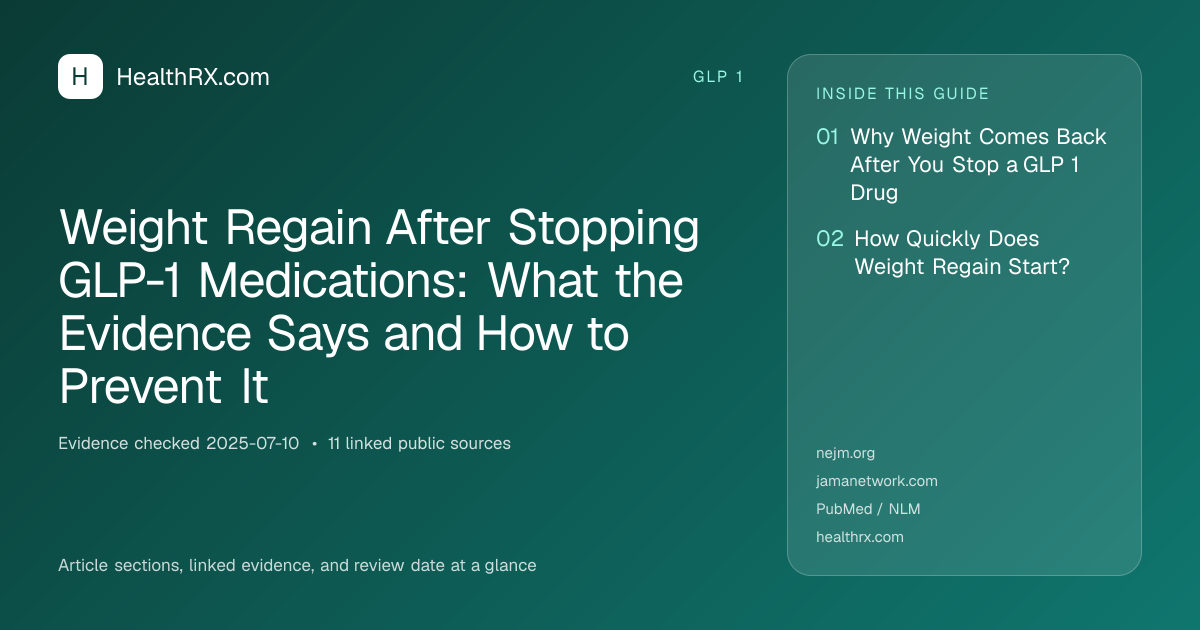 H

HealthRX.com

GLP 1

Weight Regain After Stopping GLP-1 Medications: What the Evidence Says and How to Prevent It

Evidence checked 2025-07-10 • 11 linked public sources

Article sections, linked evidence, and review date at a glance

INSIDE THIS GUIDE

01 Why Weight Comes Back After You Stop a GLP 1 Drug

02 How Quickly Does Weight Regain Start?

nejm.org

jamanetwork.com

PubMed / NLM

healthrx.com